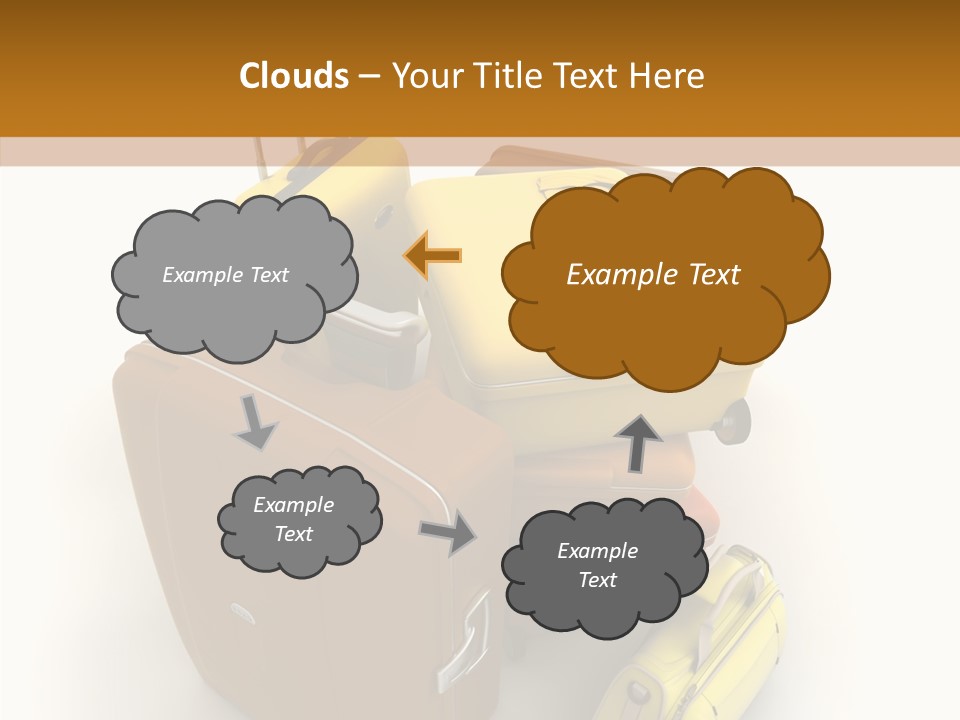 Clouds – Your Title Text Here

Example Text

Example Text

Example Text

Example Text